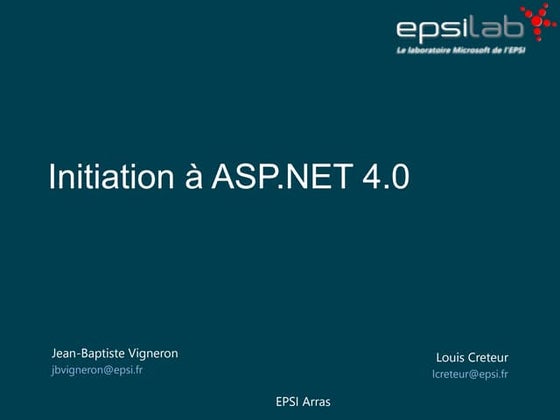 epsilab
Le laboratoire Microsoft de l'EPSI

Initiation à ASP.NET 4.0

Jean-Baptiste Vigneron
jbvigneron@epsi.fr

Louis Creteur
lcreteur@epsi.fr

EPSI Arras